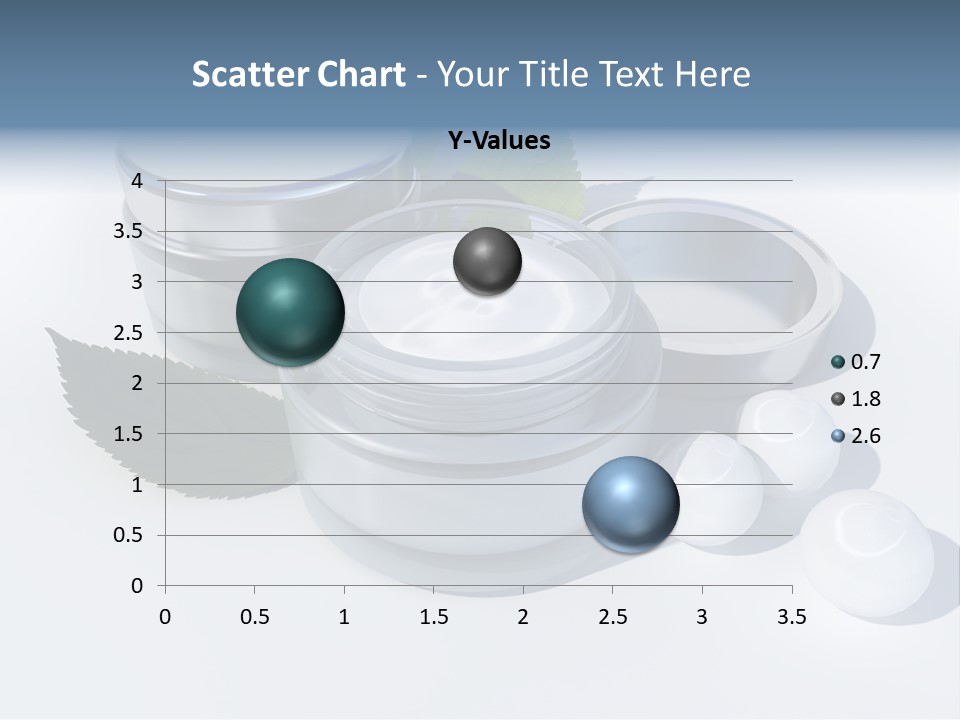 Scatter Chart - Your Title Text Here

Y-Values

4
3.5
3
2.5
2
1.5
1
0.5
0

0 0.5 1 1.5 2 2.5 3 3.5

0.7
1.8
2.6